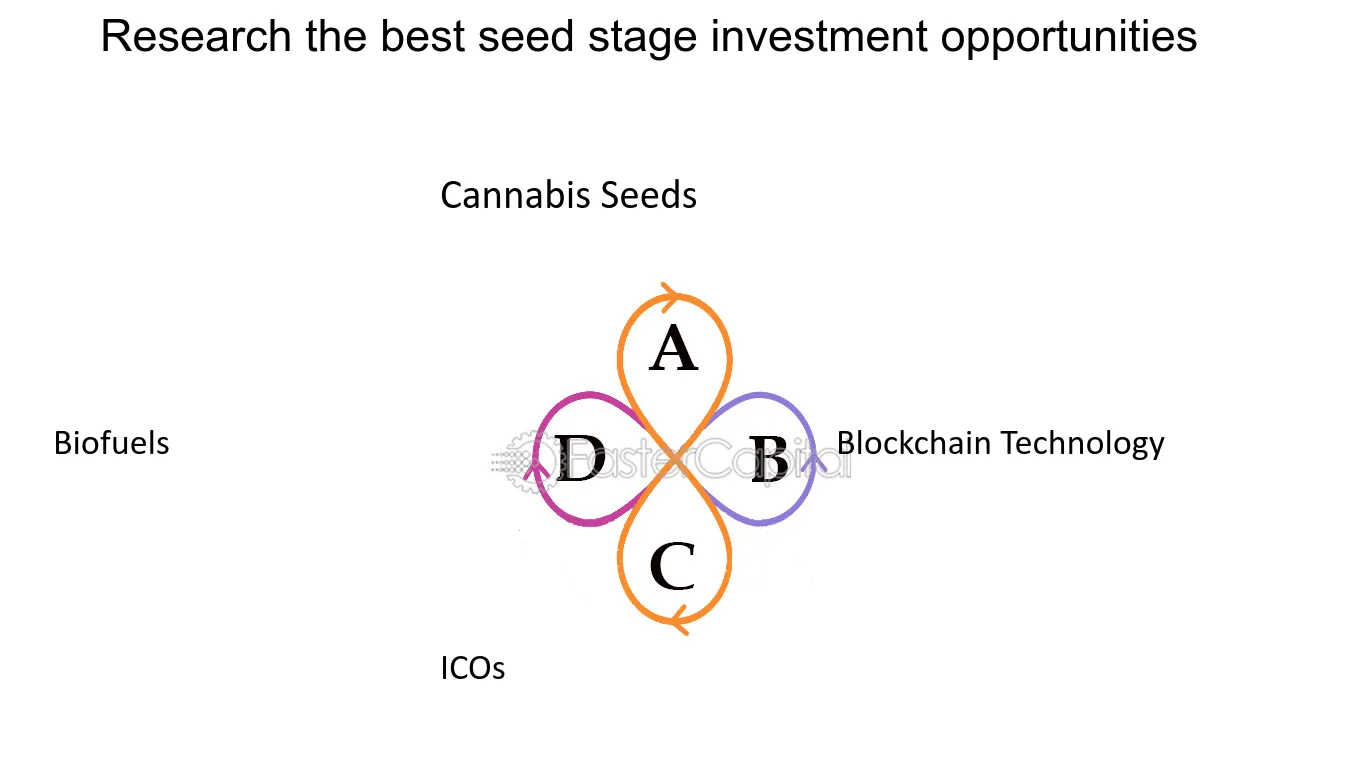 Research the best seed stage investment opportunities

Cannabis Seeds

A

Biofuels

D

FasterCapital

B

Blockchain Technology

C

ICOs